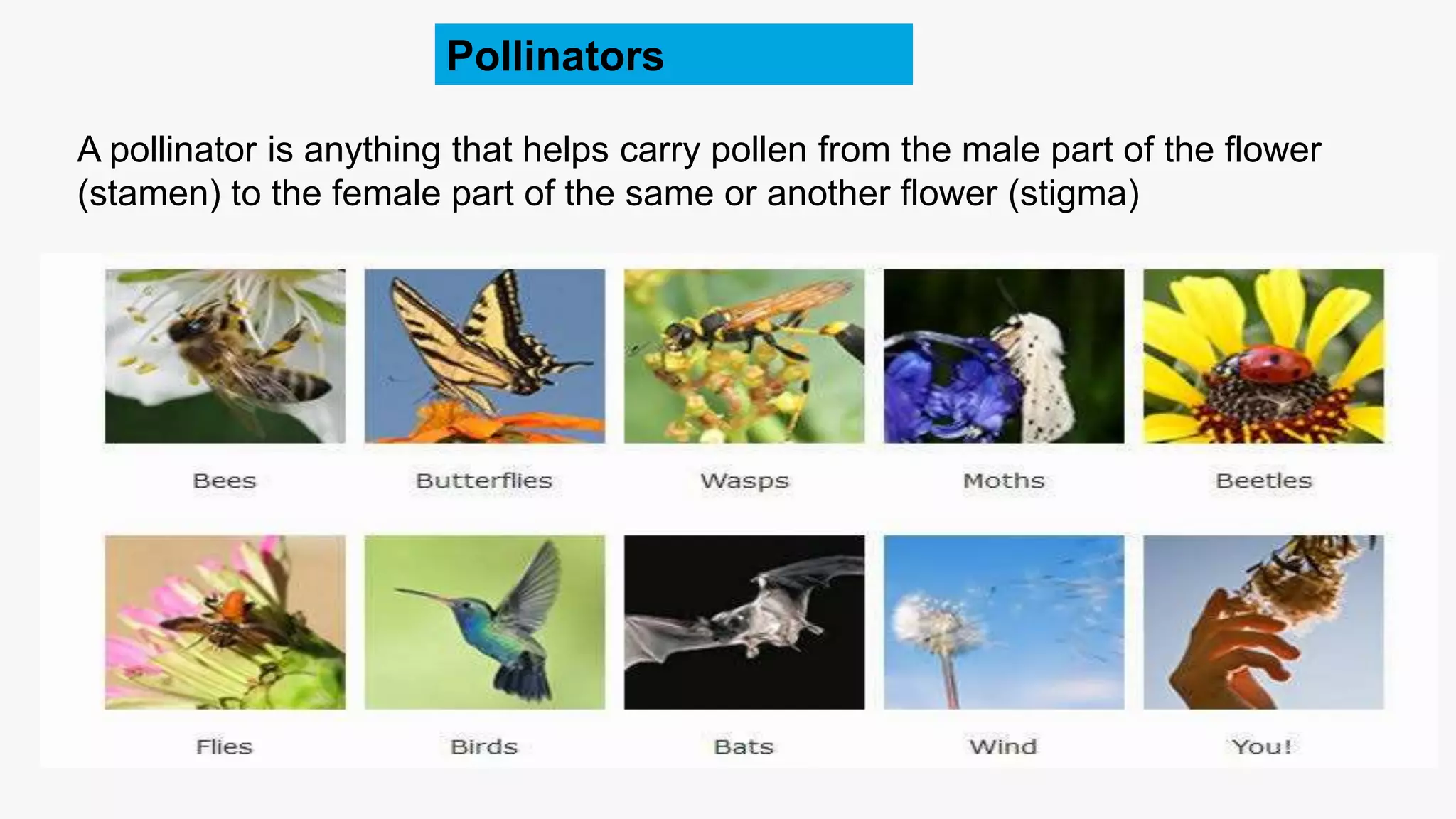 Pollinators

A pollinator is anything that helps carry pollen from the male part of the flower (stamen) to the female part of the same or another flower (stigma)

Bees

Butterflies

Wasps

Moths

Beetles

Flies

Birds

Bats

Wind

You!